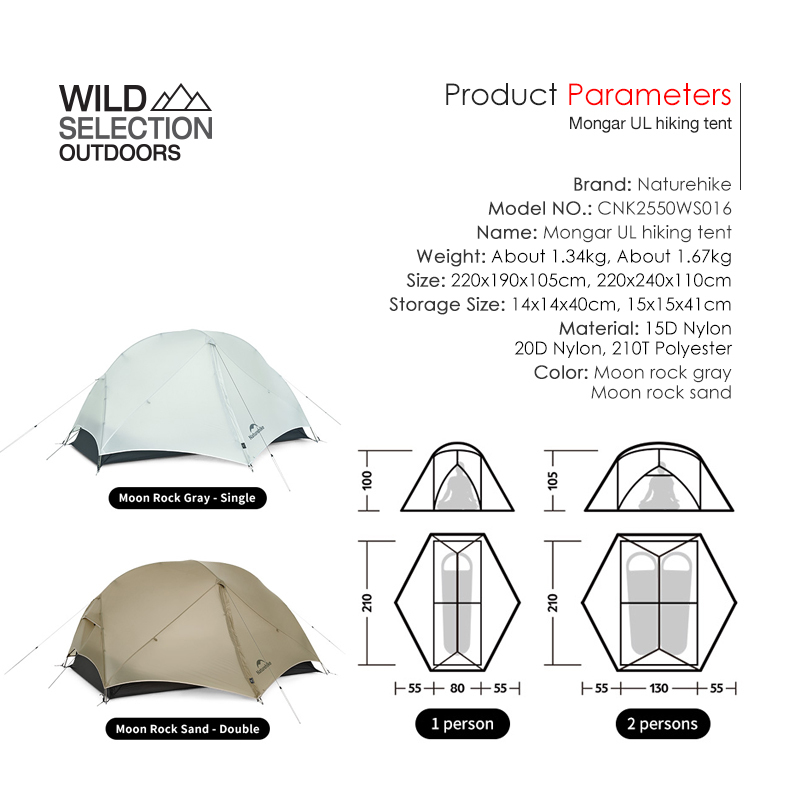 WILD SELECTION OUTDOORS

Product Parameters
Mongar UL hiking tent

Brand: Naturehike
Model NO.: CNK2550WS016
Name: Mongar UL hiking tent
Weight: About 1.34kg, About 1.67kg
Size: 220x190x105cm, 220x240x110cm
Storage Size: 14x14x40cm, 15x15x41cm
Material: 15D Nylon
20D Nylon, 210T Polyester
Color: Moon rock gray
Moon rock sand

Naturehike

Moon Rock Gray - Single

Naturehike

Moon Rock Sand - Double

100

210

55 80 55

1 person

105

210

55 130 55

2 persons